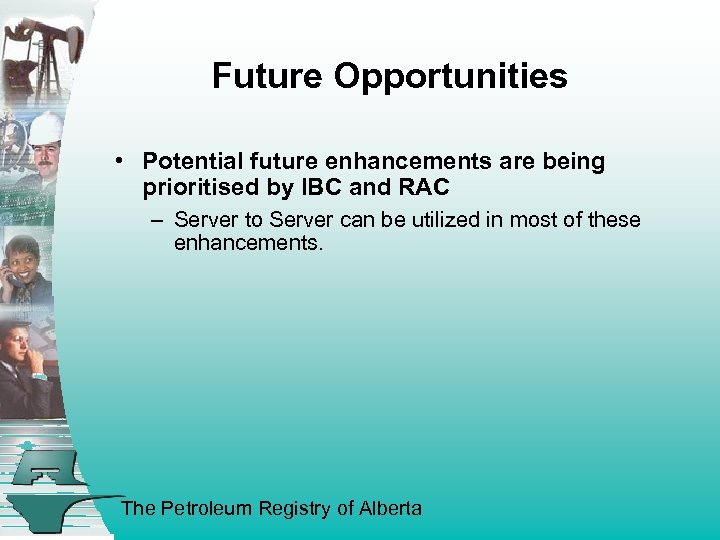 Future Opportunities

• Potential future enhancements are being prioritised by IBC and RAC

– Server to Server can be utilized in most of these enhancements.

The Petroleum Registry of Alberta